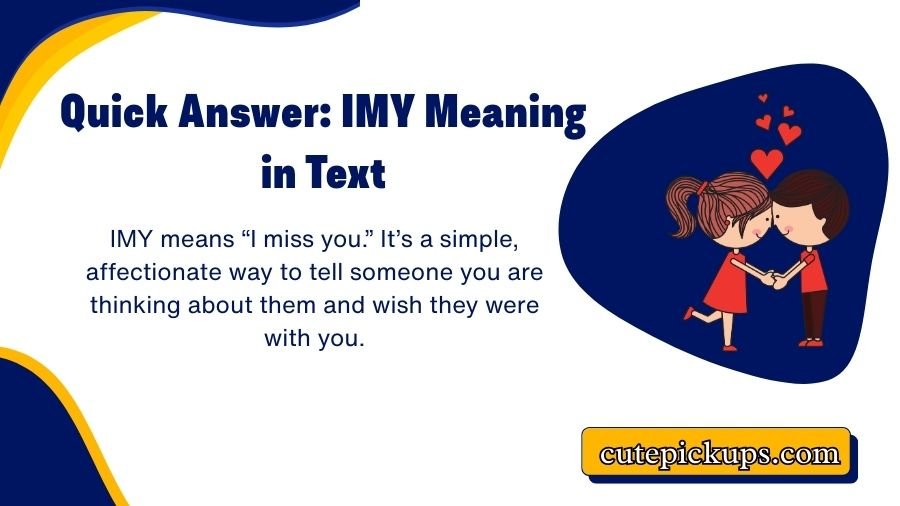 Quick Answer: IMY Meaning in Text

IMY means “I miss you.” It’s a simple, affectionate way to tell someone you are thinking about them and wish they were with you.

cutepickups.com